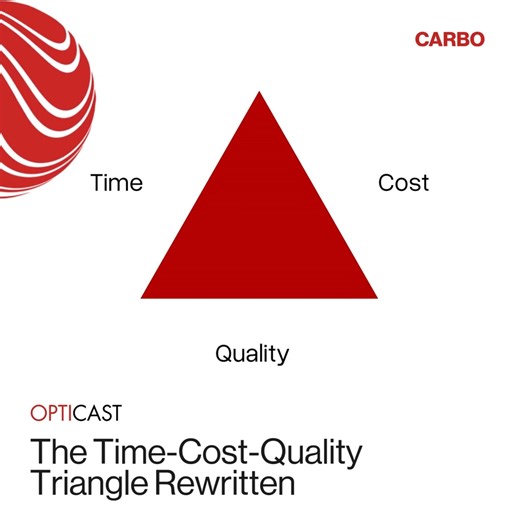 CARBO

Time

Cost

Quality

OPTICAST

The Time-Cost-Quality Triangle Rewritten